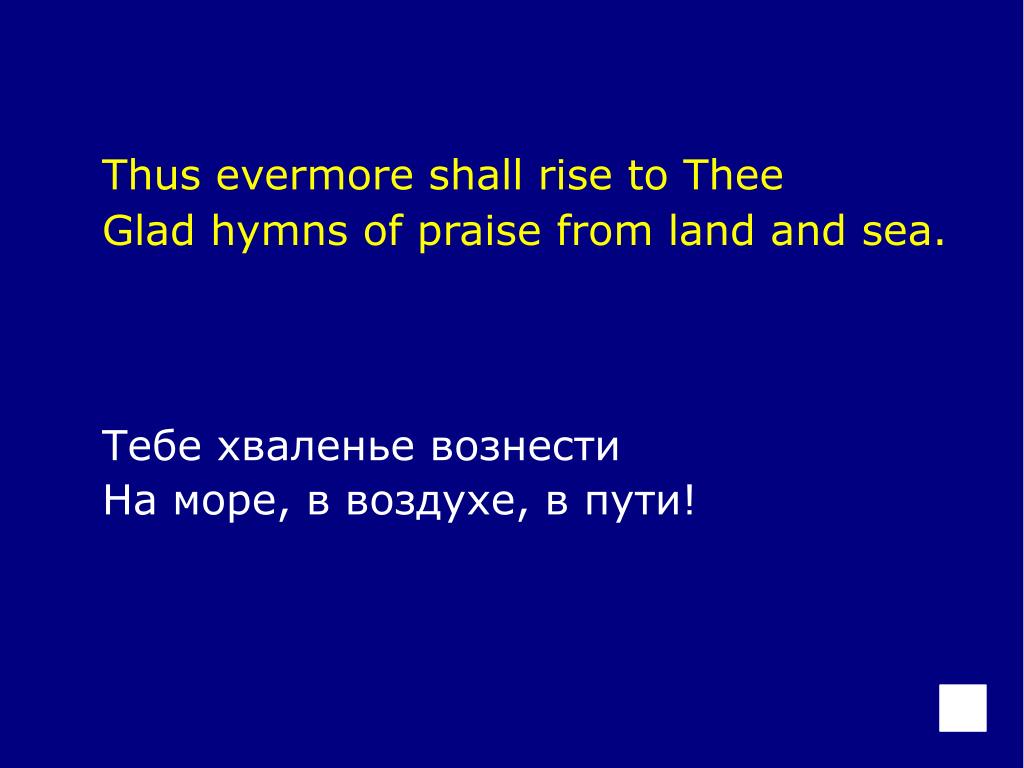 Thus evermore shall rise to Thee
Glad hymns of praise from land and sea.

Тебе хваленье вознести
На море, в воздухе, в пути!